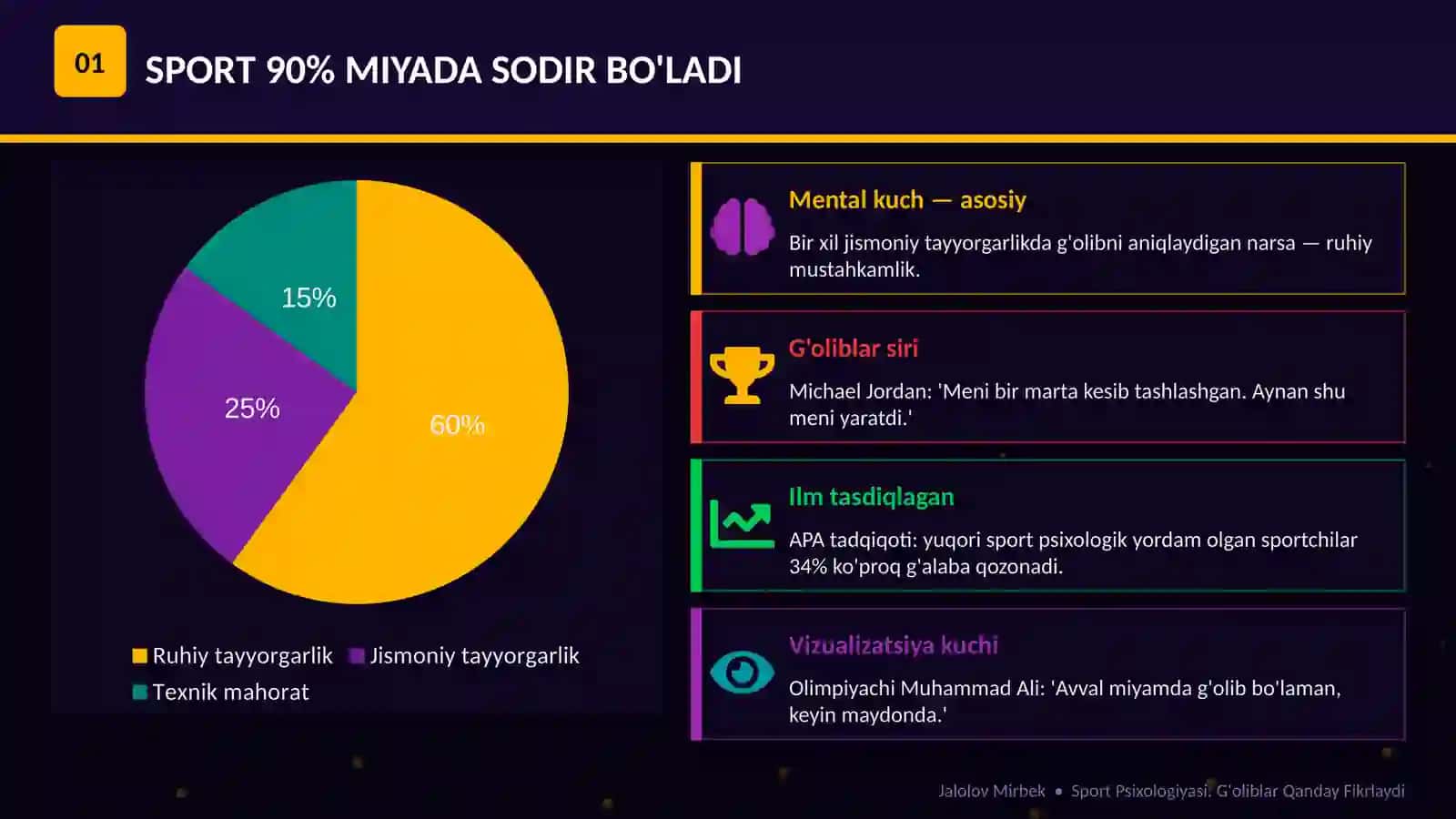 01

SPORT 90% MIYADA SODIR BO'LADI

15%

25%

60%

Ruhiy tayyorgarlik
Jismoniy tayyorgarlik
Texnik mahorat

Mental kuch — asosiy

Bir xil jismoniy tayyorgarlikda g'olibni aniqlaydigan narsa — ruhiy mustahkamlik.

G'oliblar siri

Michael Jordan: 'Meni bir marta kesib tashlashgan. Aynan shu meni yaratdi.'

Ilm tasdiqlagan

APA tadqiqoti: yuqori sport psixologik yordam olgan sportchilar 34% ko'proq g'alaba qozonadi.

Vizualizatsiya kuchi

Olimpiyachi Muhammad Ali: 'Avval miyamda g'olib bo'laman, keyin maydonda.'

Jalolov Mirbek • Sport Psixologiyasi: G'oliblar Qanday Fikrlaydi